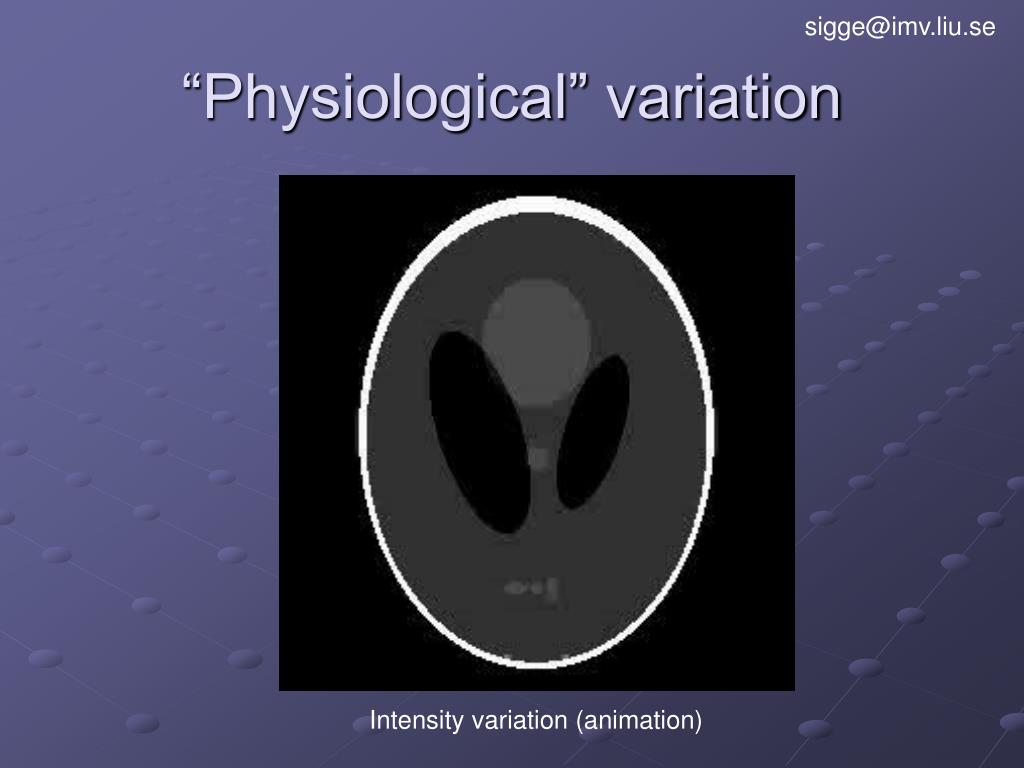 sigge@imv.liu.se

“Physiological” variation

Intensity variation (animation)